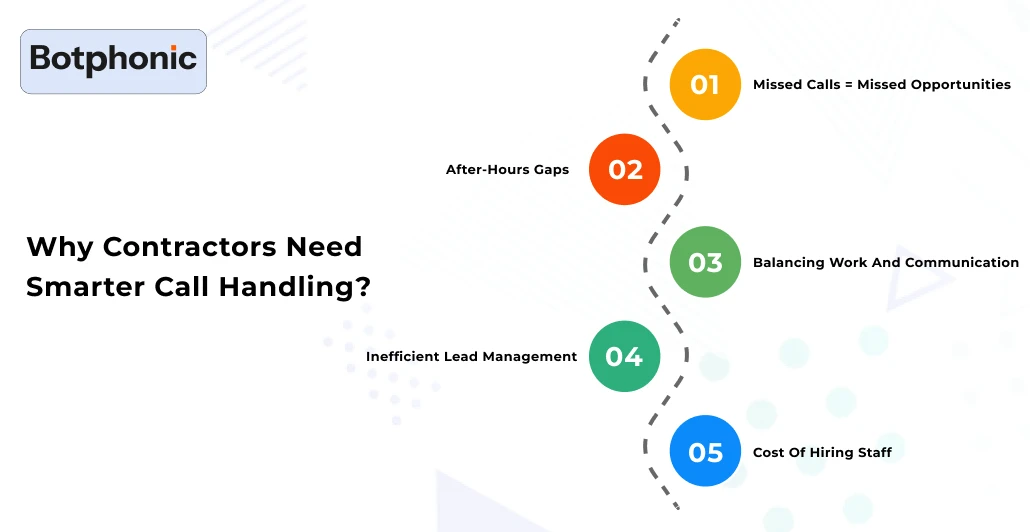 Botphonic

Why Contractors Need Smarter Call Handling?

01 Missed Calls = Missed Opportunities

After-Hours Gaps 02

03 Balancing Work And Communication

Inefficient Lead Management 04

05 Cost Of Hiring Staff